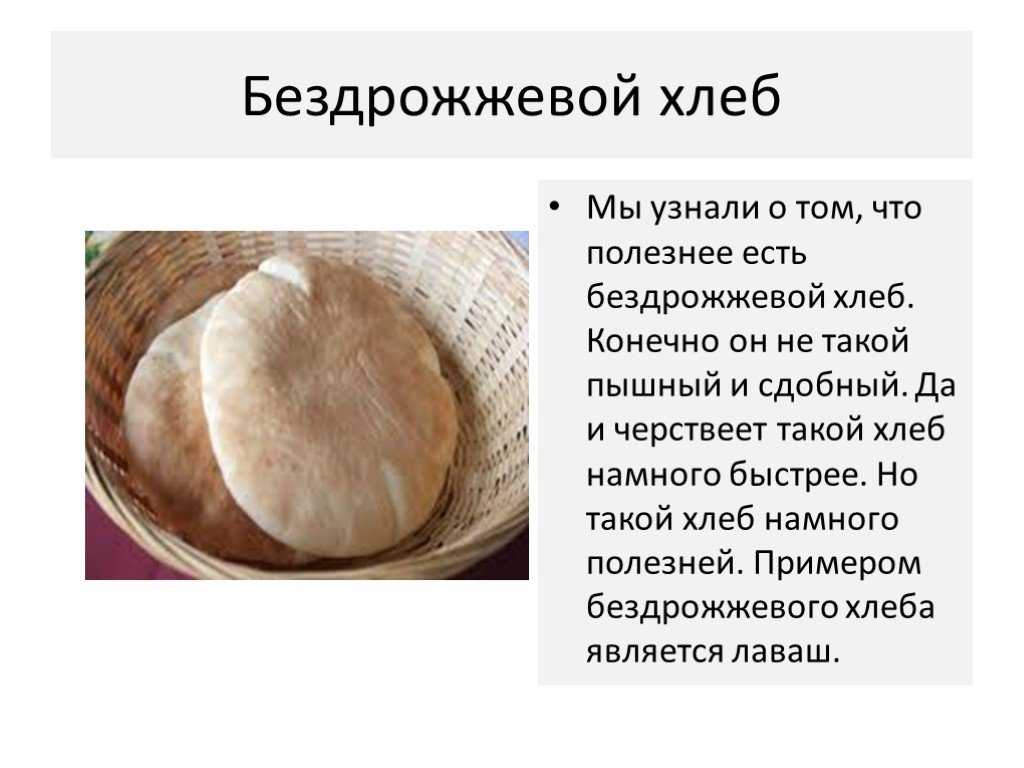 Бездрожжевой хлеб

• Мы узнали о том, что полезнее есть бездрожжевой хлеб. Конечно он не такой пышный и сдобный. Да и черствеет такой хлеб намного быстрее. Но такой хлеб намного полезней. Примером бездрожжевого хлеба является лаваш.